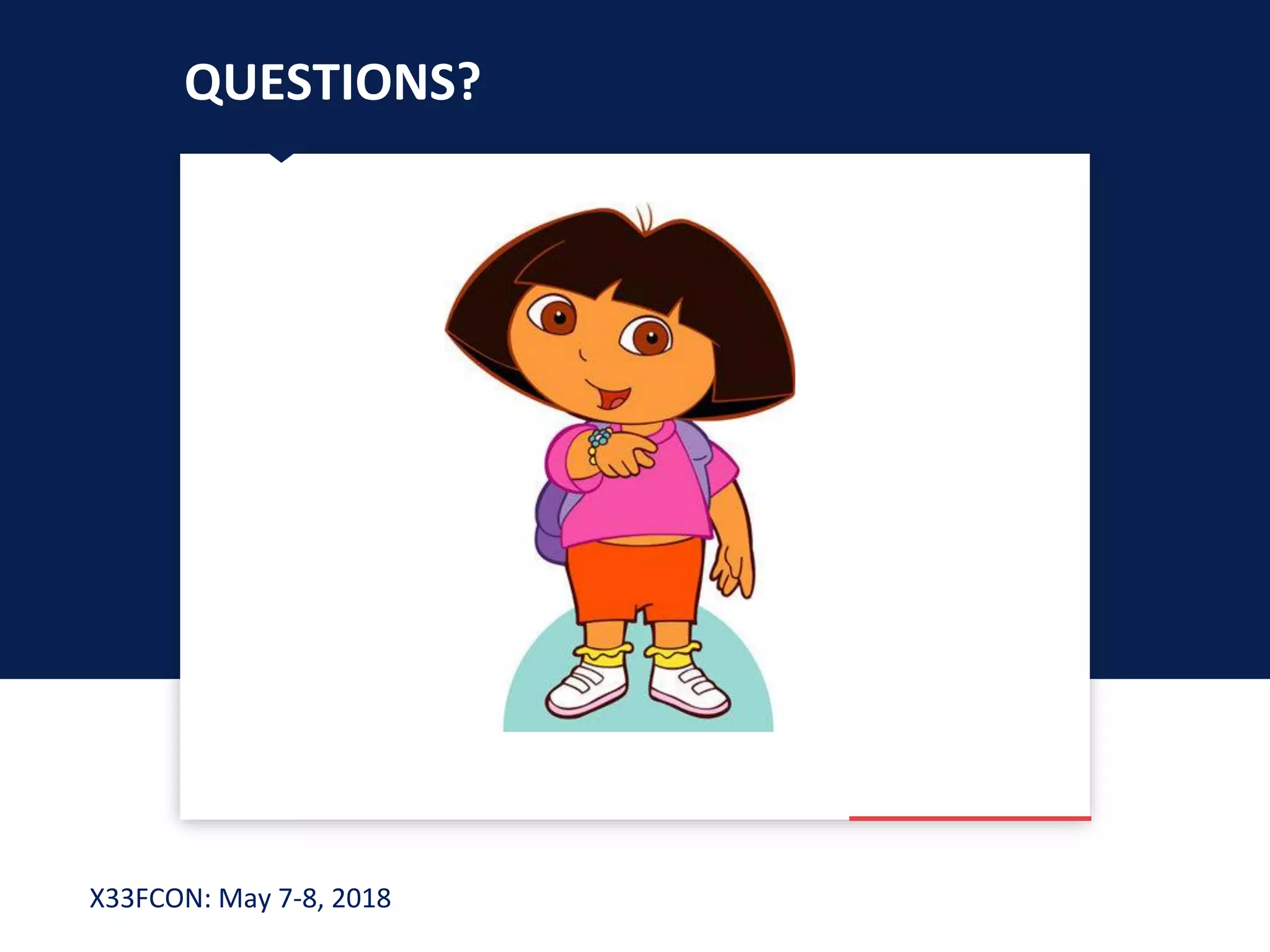 QUESTIONS?

X33FCON: May 7-8, 2018